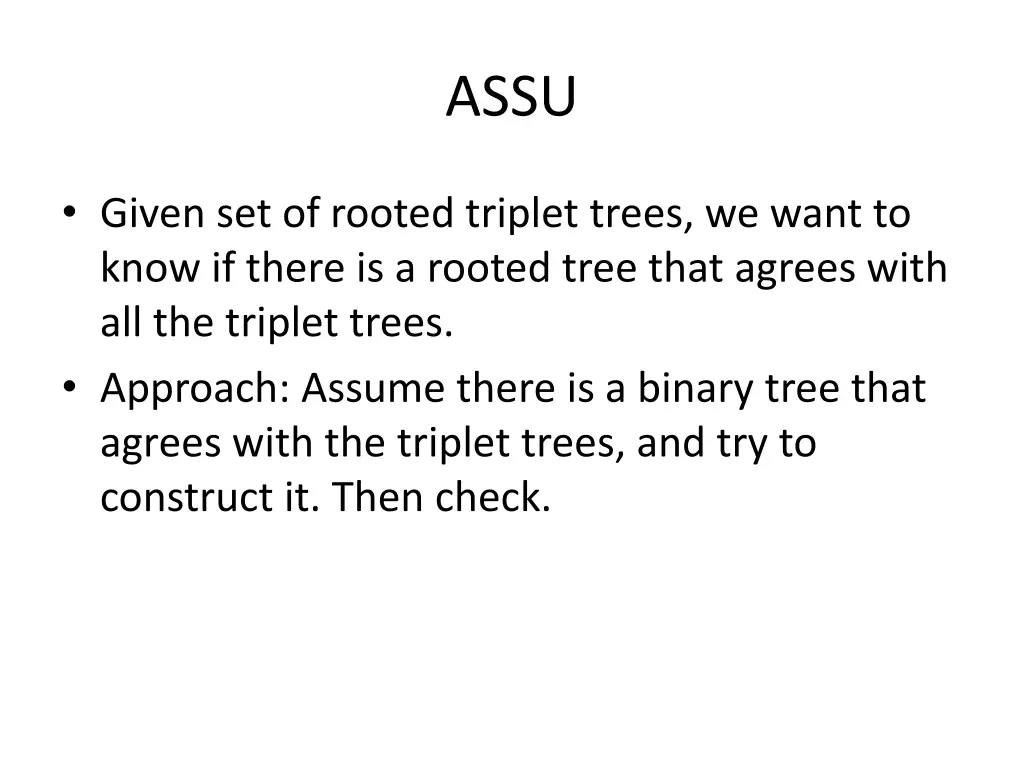 ASSU

• Given set of rooted triplet trees, we want to know if there is a rooted tree that agrees with all the triplet trees.
• Approach: Assume there is a binary tree that agrees with the triplet trees, and try to construct it. Then check.